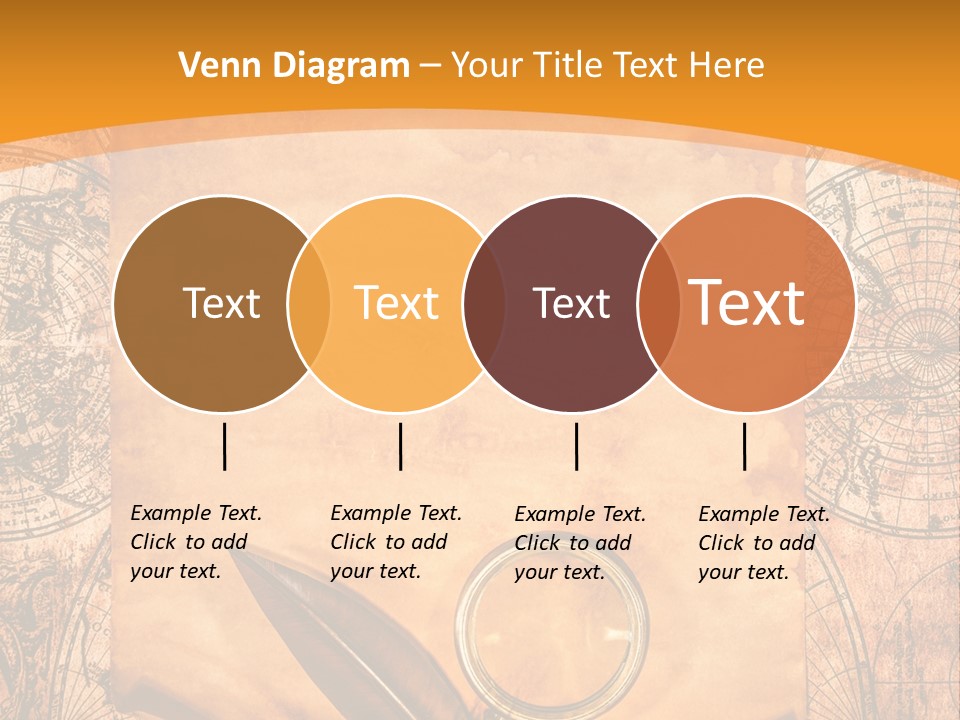 Venn Diagram – Your Title Text Here

Text

Text

Text

Text

Example Text. Click to add your text.

Example Text. Click to add your text.

Example Text. Click to add your text.

Example Text. Click to add your text.